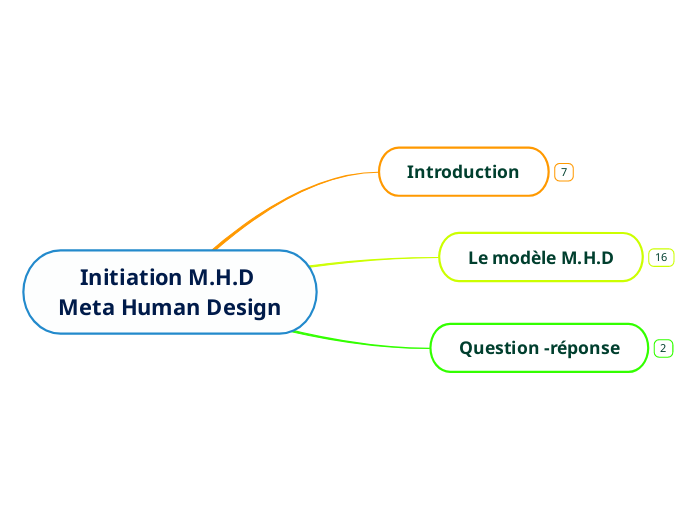 Initiation M.H.D
Meta Human Design

Introduction
7

Le modèle M.H.D
16

Question -réponse
2